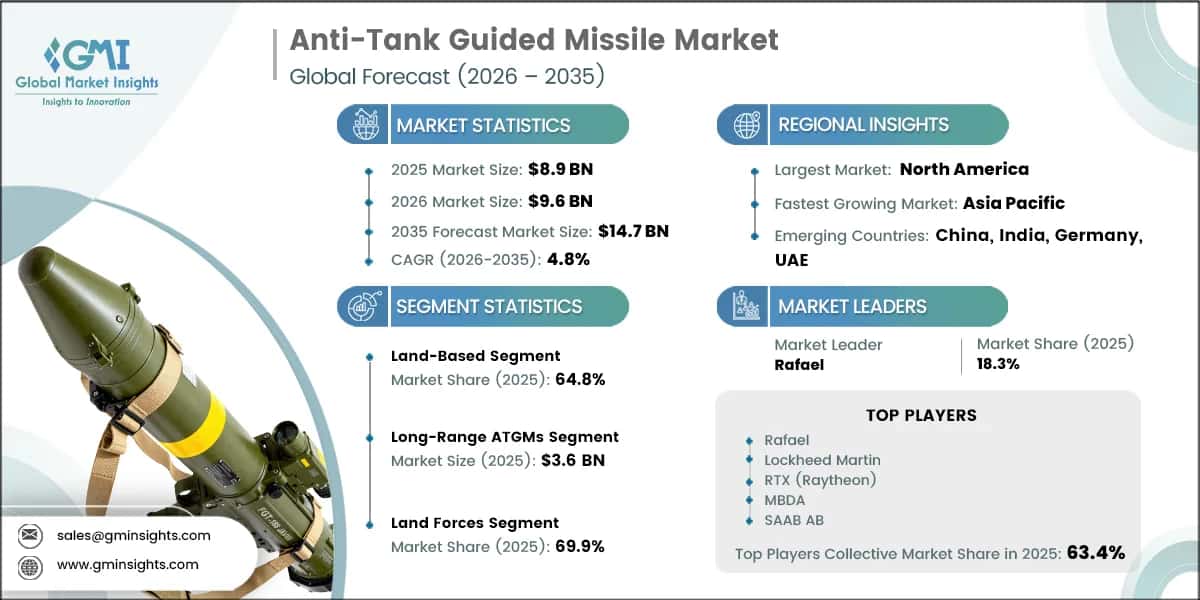 GMI
Global Market Insights
Insights to Innovation

Anti-Tank Guided Missile Market
Global Forecast (2026 – 2035)

MARKET STATISTICS

2025 Market Size: $8.9 BN
2026 Market Size: $9.6 BN
2035 Forecast Market Size: $14.7 BN
CAGR (2026-2035): 4.8%

SEGMENT STATISTICS

Land-Based Segment
Market Share (2025): 64.8%

Long-Range ATGMs Segment
Market Size (2025): $3.6 BN

Land Forces Segment
Market Share (2025): 69.9%

REGIONAL INSIGHTS

Largest Market: North America
Fastest Growing Market: Asia Pacific
Emerging Countries: China, India, Germany, UAE

MARKET LEADERS

Market Leader
Rafael

Market Share (2025)
18.3%

TOP PLAYERS

Rafael
Lockheed Martin
RTX (Raytheon)
MBDA
SAAB AB

Top Players Collective Market Share in 2025: 63.4%

sales@gminsights.com
www.gminsights.com